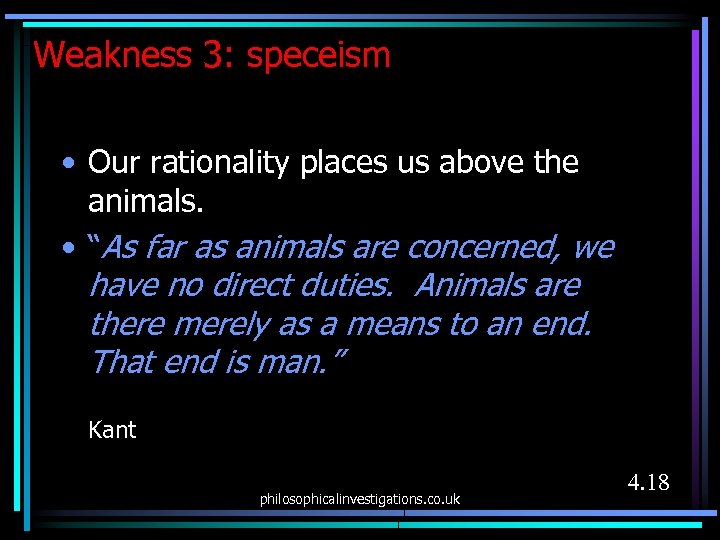 Weakness 3: speceism

• Our rationality places us above the animals.

• "As far as animals are concerned, we have no direct duties. Animals are there merely as a means to an end. That end is man."

Kant

4.18

philosophicalinvestigations.co.uk